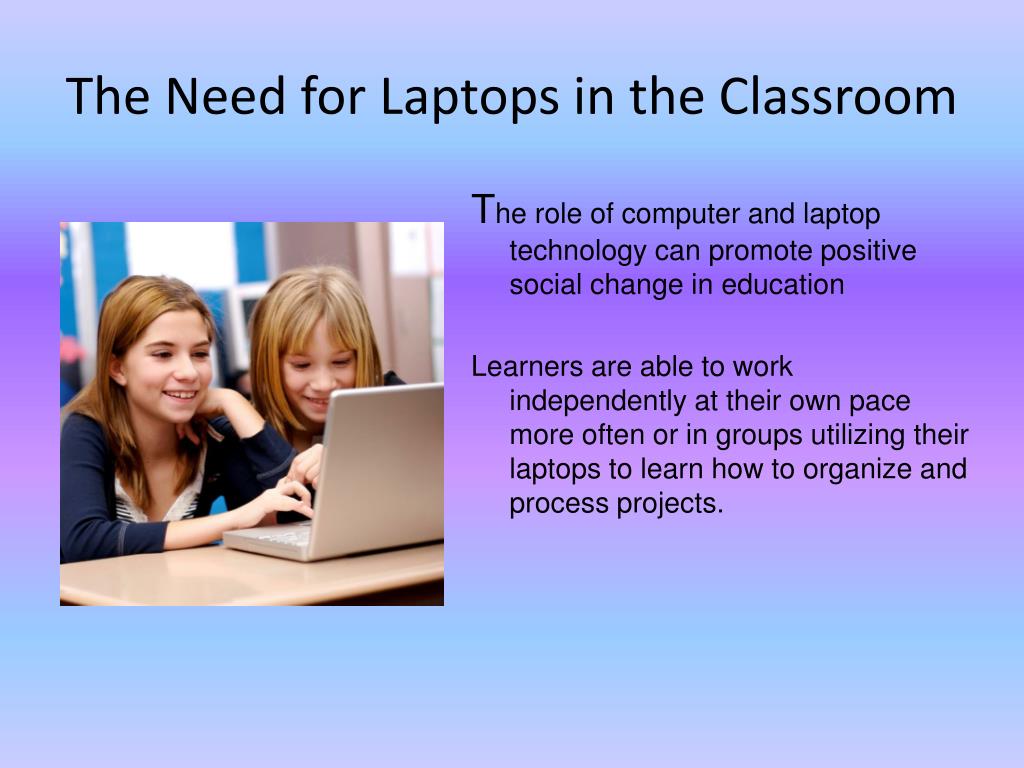 The Need for Laptops in the Classroom

The role of computer and laptop technology can promote positive social change in education

Learners are able to work independently at their own pace more often or in groups utilizing their laptops to learn how to organize and process projects.